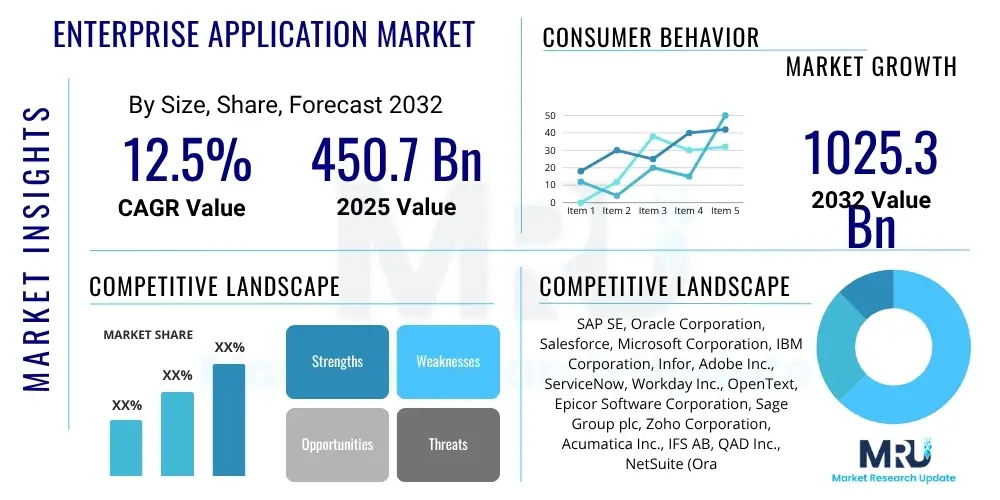 MARKET INSIGHTS

ENTERPRISE APPLICATION MARKET

By Size, Share, Forecast 2032

12.5%
CAGR Value

450.7 Bn
2025 Value

CONSUMER BEHAVIOR

MARKET GROWTH

50
40
30
20
10
0
Item 1 Item 2 Item 3 Item 4 Item 5

1025.3 Bn
2032 Value

COMPETITIVE LANDSCAPE

MARKET SHARE

XX%
XX%
XX%

Strengths
Weaknesses
Opportunities
Threats

COMPETITIVE LANDSCAPE

SAP SE, Oracle Corporation, Salesforce, Microsoft Corporation, IBM Corporation, Infor, Adobe Inc., ServiceNow, Workday Inc., OpenText, Epicor Software Corporation, Sage Group plc, Zoho Corporation, Acumatica Inc., IFS AB, QAD Inc., NetSuite (Ora

MRU
Market Research Update